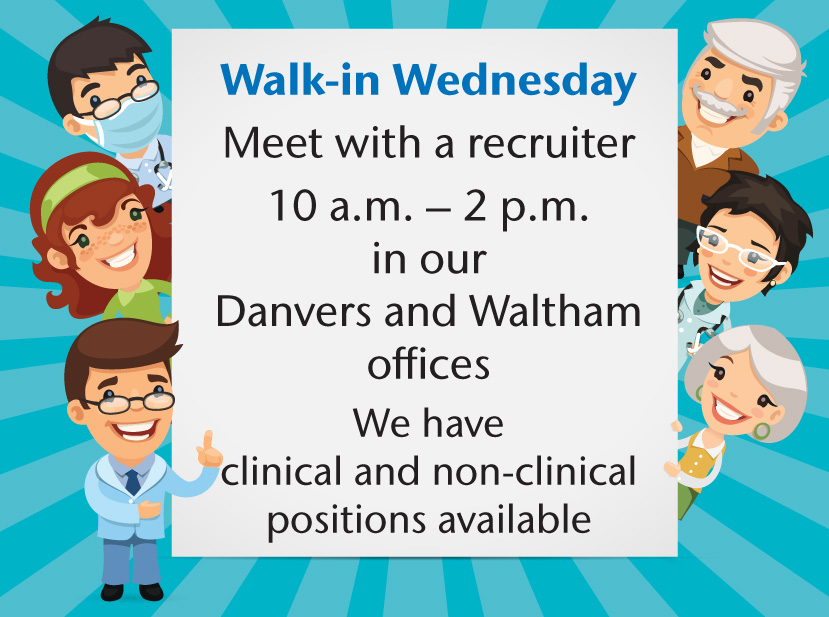 Walk-in Wednesday

Meet with a recruiter

10 a.m. – 2 p.m.
in our
Danvers and Waltham offices

We have
clinical and non-clinical positions available